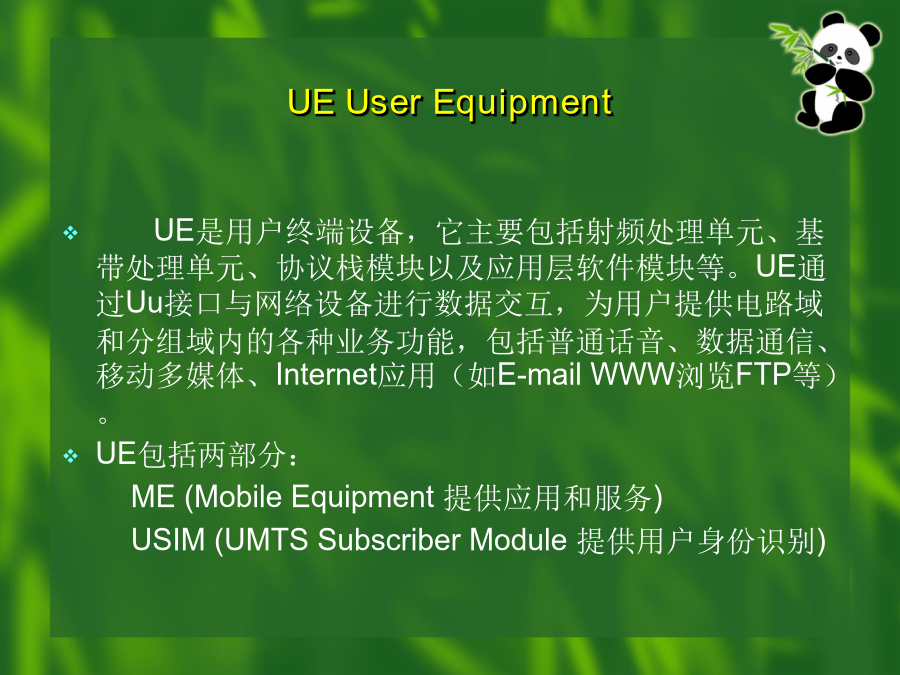 UE User Equipment

❖ UE是用户终端设备，它主要包括射频处理单元、基带处理单元、协议栈模块以及应用层软件模块等。UE通过Uu接口与网络设备进行数据交互，为用户提供电路域和分组域内的各种业务功能，包括普通话音、数据通信、移动多媒体、Internet应用（如E-mail WWW浏览FTP等）。

❖ UE包括两部分：

ME (Mobile Equipment 提供应用和服务)

USIM (UMTS Subscriber Module 提供用户身份识别)